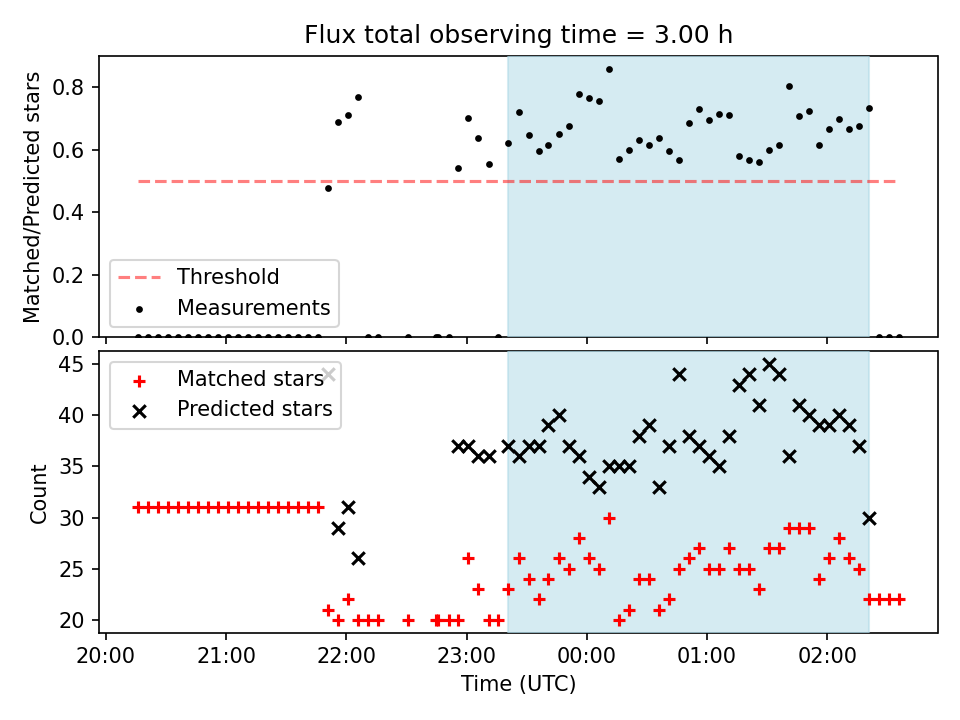 Flux total observing time = 3.00 h

Matched/Predicted stars

0.8
0.6
0.4
0.2
0.0

Threshold
Measurements

Count

45
40
35
30
25
20

Matched stars
Predicted stars

20:00
21:00
22:00
23:00
00:00
01:00
02:00

Time (UTC)